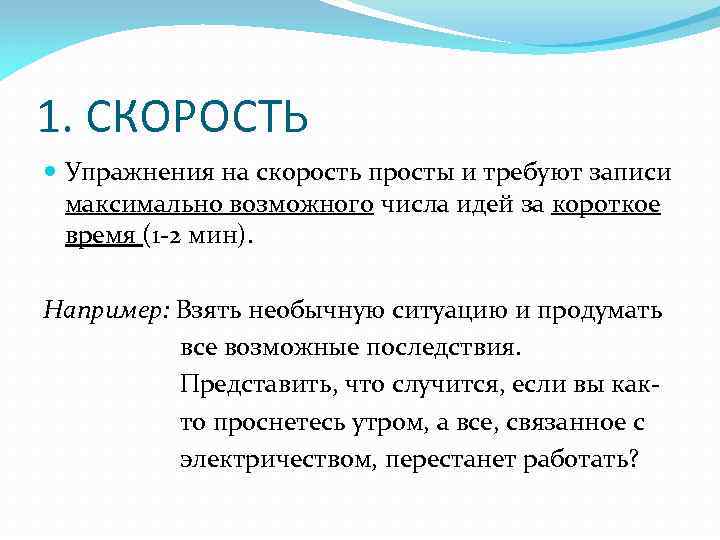 1. СКОРОСТЬ

Упражнения на скорость просты и требуют записи максимально возможного числа идей за короткое время (1-2 мин).

Например: Взять необычную ситуацию и продумать все возможные последствия. Представить, что случится, если вы как-то проснетесь утром, а все, связанное с электричеством, перестанет работать?